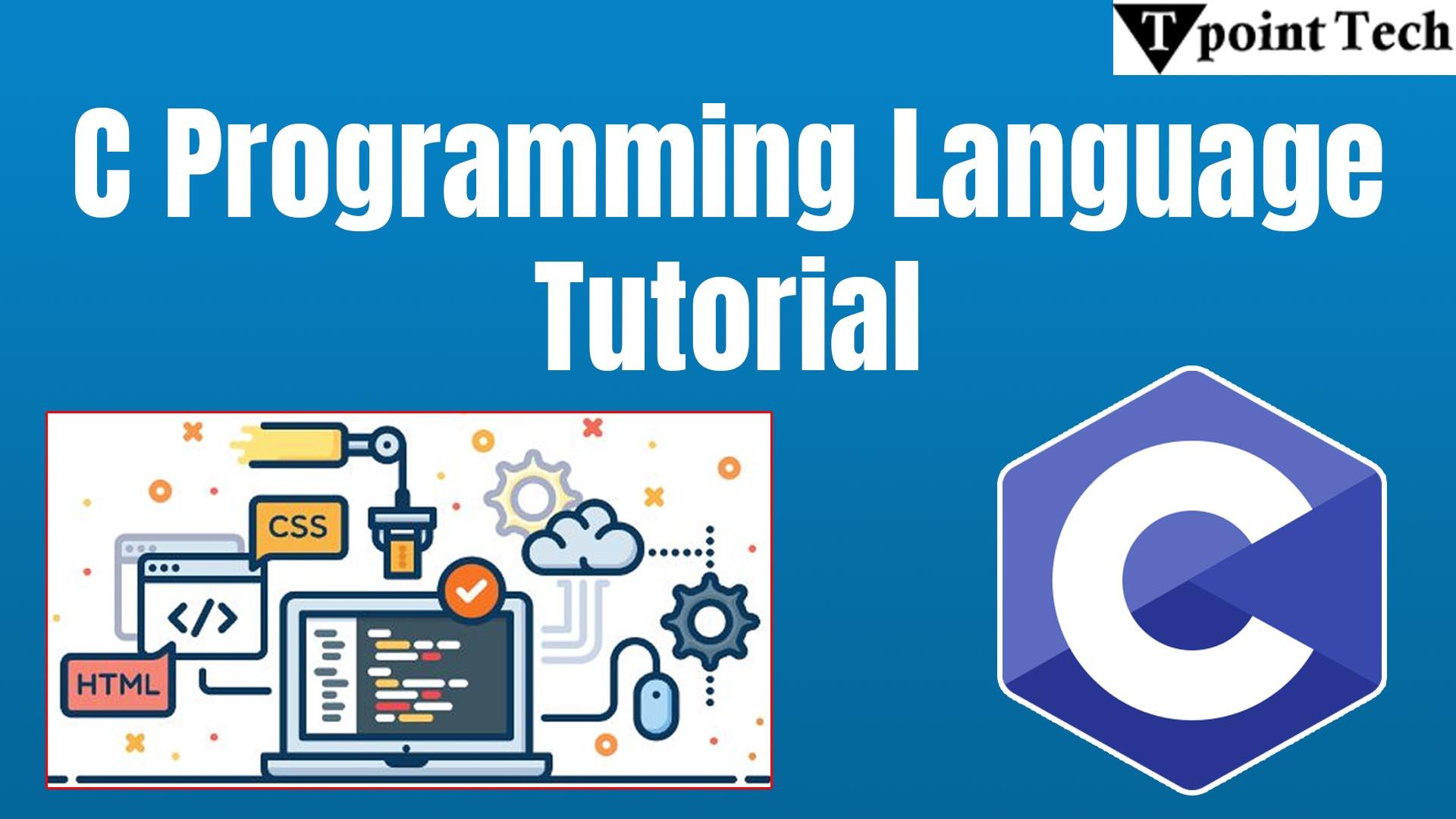 Tpoint Tech

C Programming Language Tutorial

CSS

</>

HTML

C